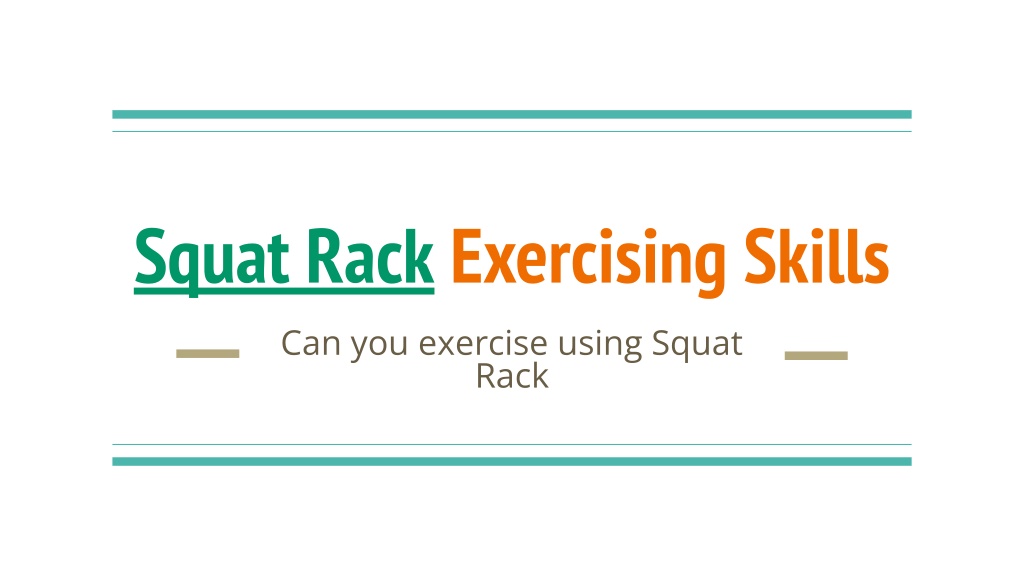 Squat Rack Exercising Skills

Can you exercise using Squat Rack